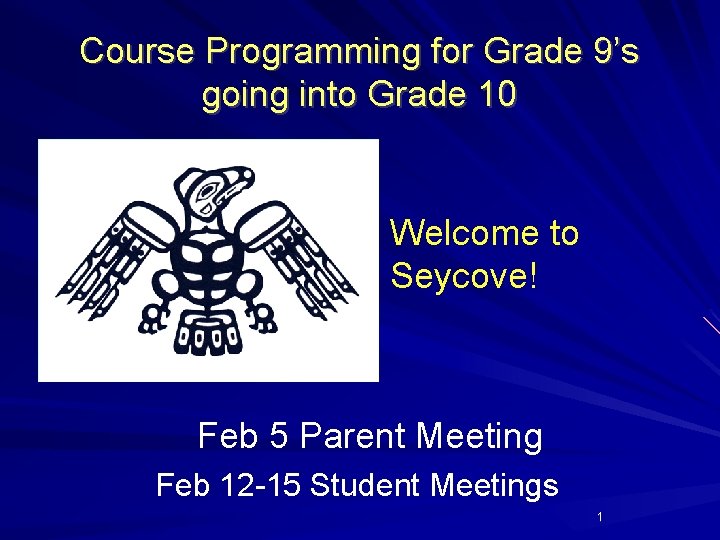 Course Programming for Grade 9's going into Grade 10

Welcome to Seycove!

Feb 5 Parent Meeting

Feb 12-15 Student Meetings

1